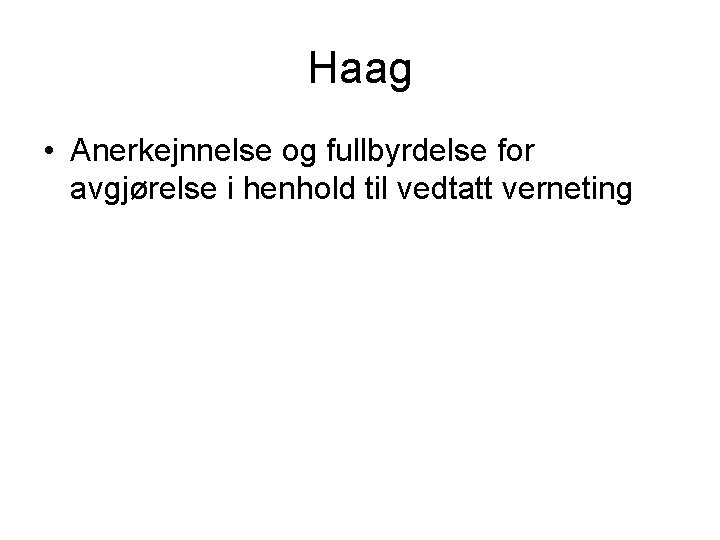 Haag

• Anerkejnnelse og fullbyrdelse for avgjørelse i henhold til vedtatt verneting